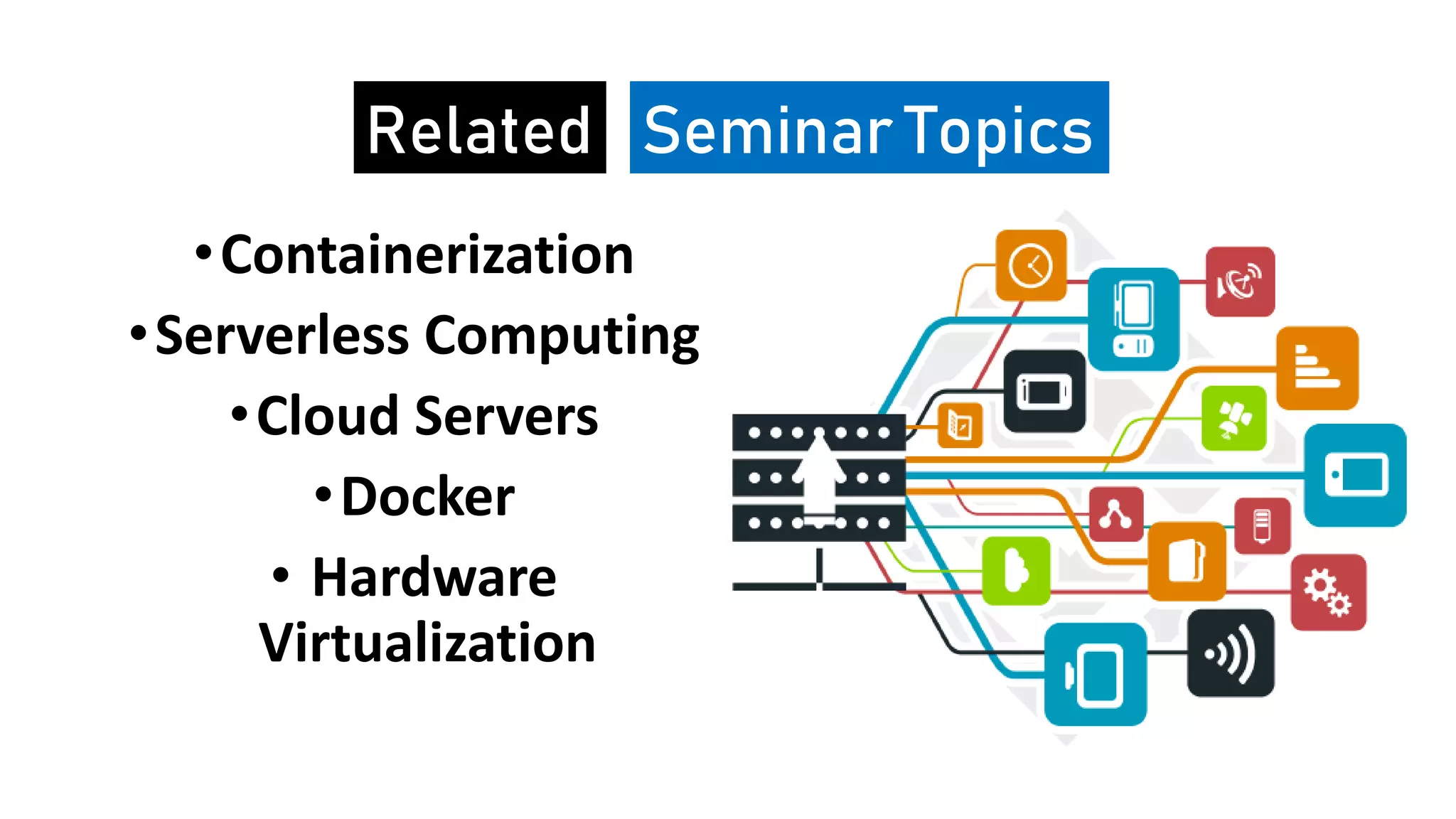 Related Seminar Topics

• Containerization
• Serverless Computing
• Cloud Servers
• Docker
• Hardware Virtualization